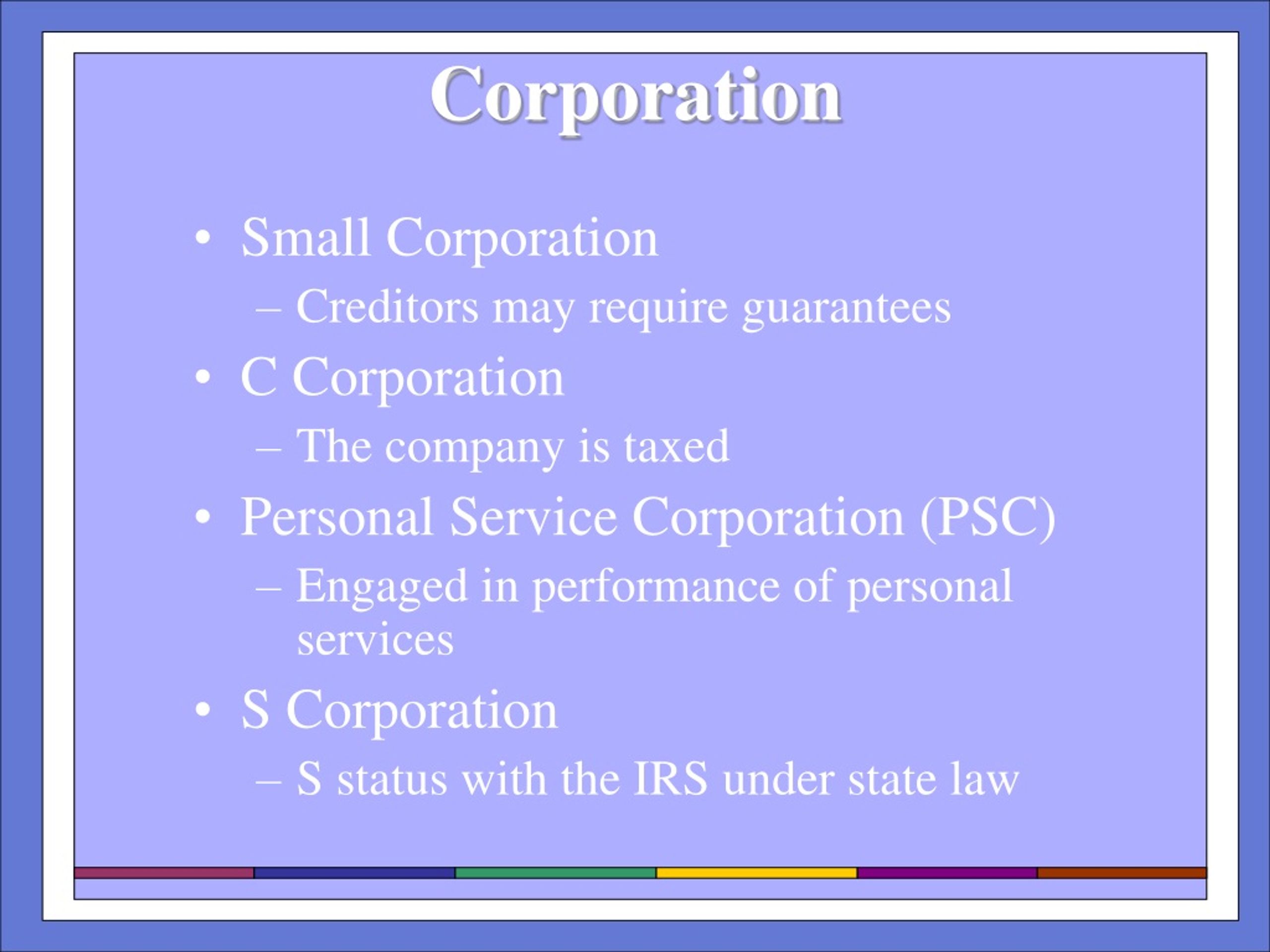 Corporation

• Small Corporation
– Creditors may require guarantees
• C Corporation
– The company is taxed
• Personal Service Corporation (PSC)
– Engaged in performance of personal services
• S Corporation
– S status with the IRS under state law